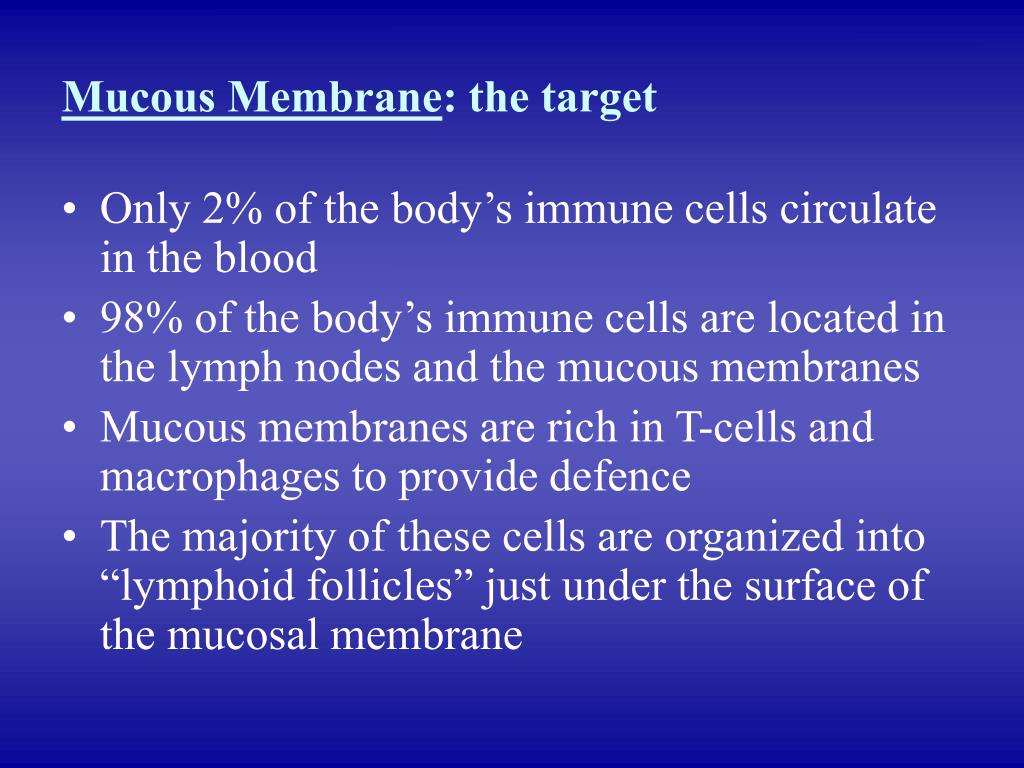 Mucous Membrane: the target

• Only 2% of the body’s immune cells circulate in the blood
• 98% of the body’s immune cells are located in the lymph nodes and the mucous membranes
• Mucous membranes are rich in T-cells and macrophages to provide defence
• The majority of these cells are organized into “lymphoid follicles” just under the surface of the mucosal membrane